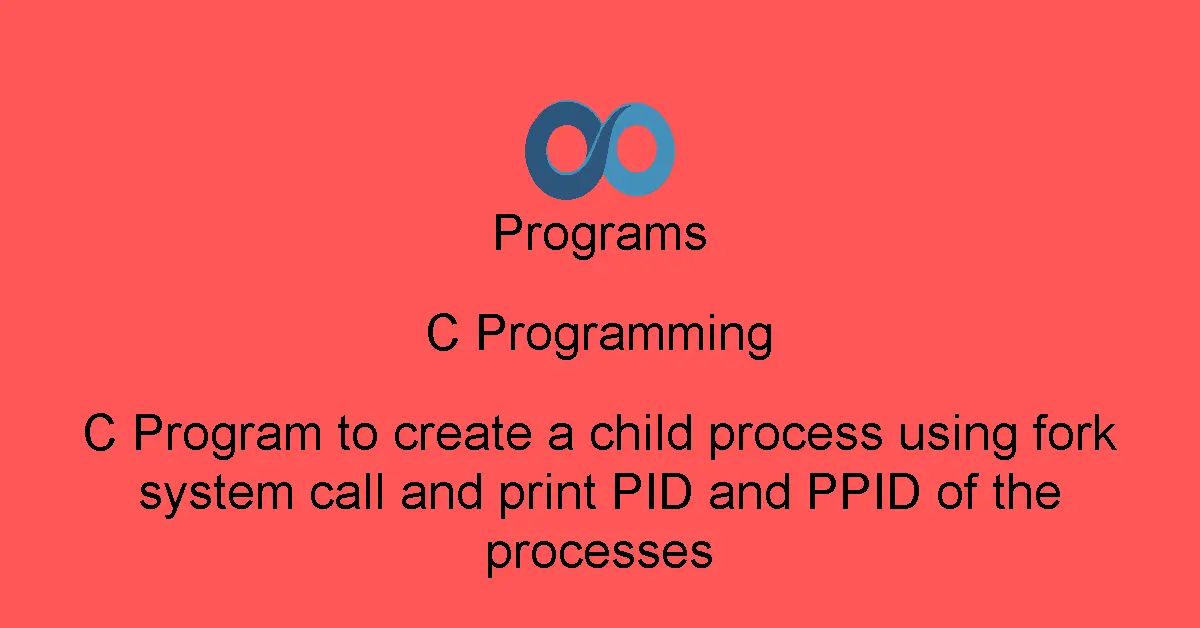 Programs

C Programming

C Program to create a child process using fork system call and print PID and PPID of the processes